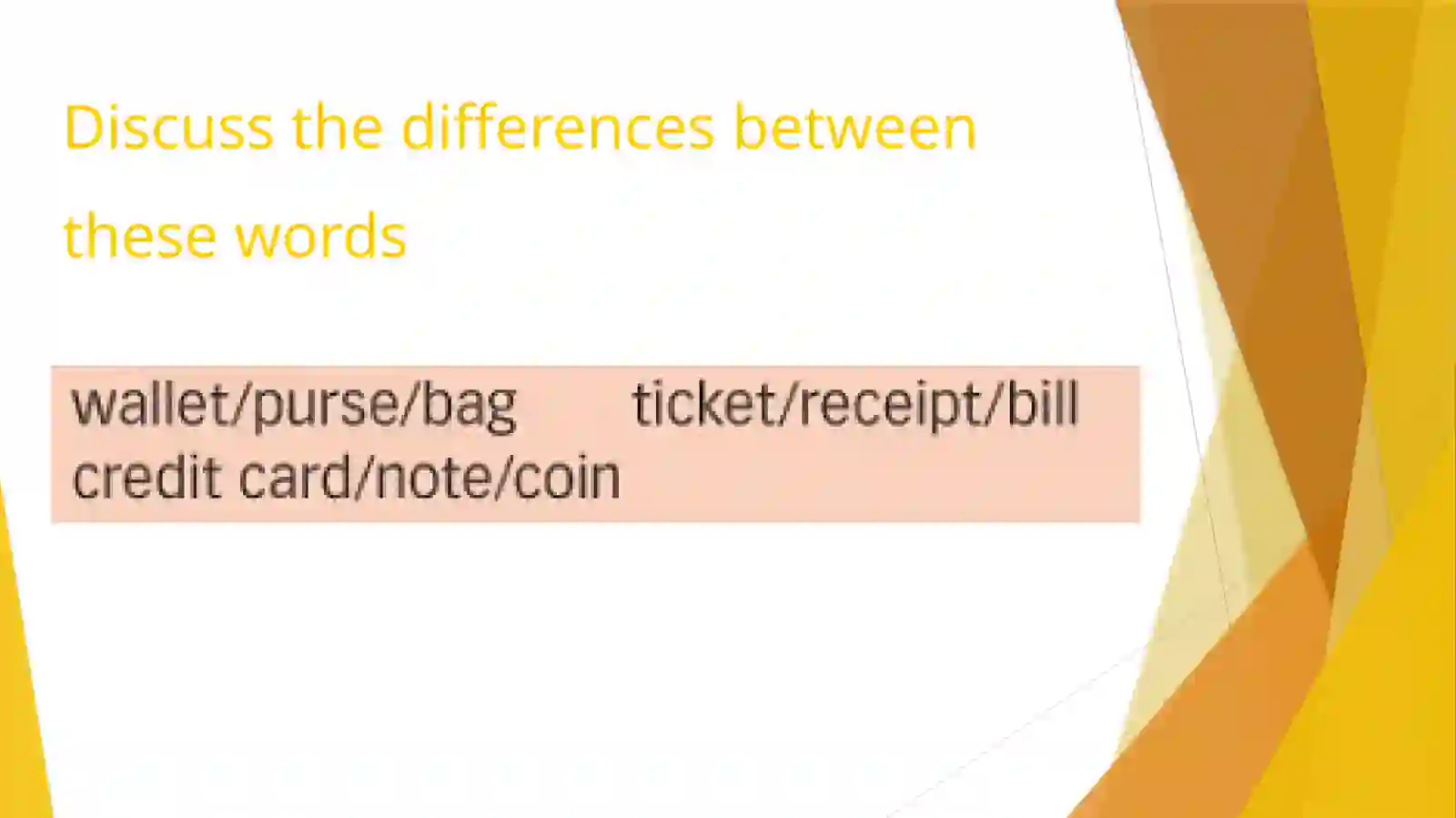 Discuss the differences between these words

wallet/purse/bag ticket/receipt/bill
credit card/note/coin